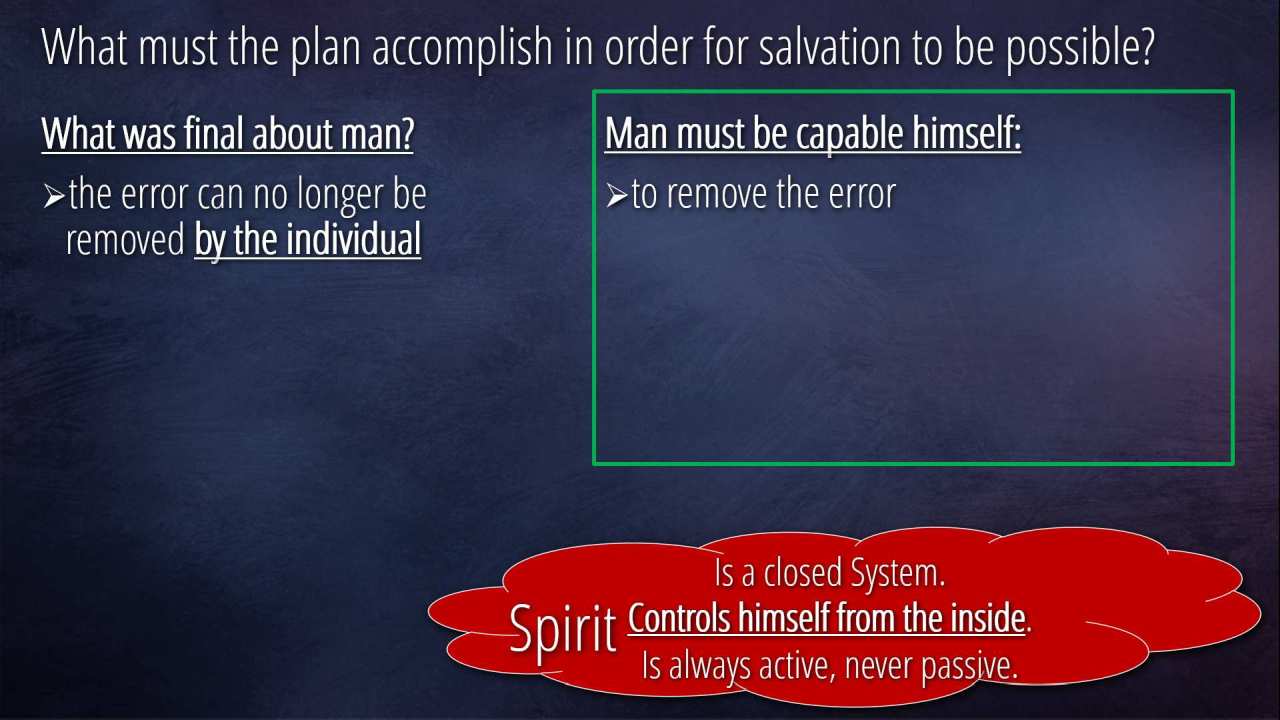 What must the plan accomplish in order for salvation to be possible?

What was final about man?

➢the error can no longer be removed by the individual

Man must be capable himself:

➢to remove the error

Spirit

Is a closed System.

Controls himself from the inside.

Is always active, never passive.